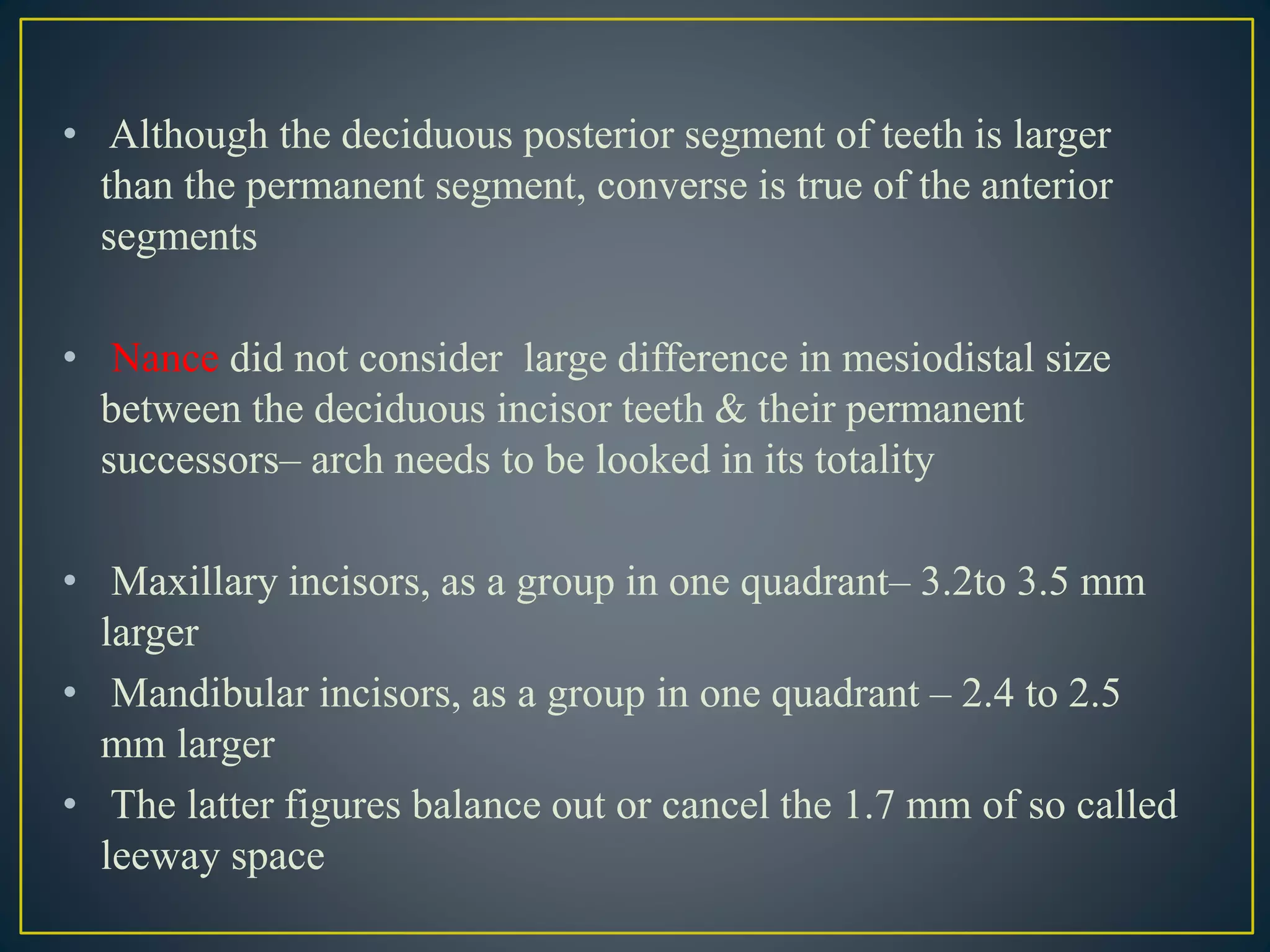 • Although the deciduous posterior segment of teeth is larger than the permanent segment, converse is true of the anterior segments

• Nance did not consider large difference in mesiodistal size between the deciduous incisor teeth & their permanent successors– arch needs to be looked in its totality

• Maxillary incisors, as a group in one quadrant– 3.2to 3.5 mm larger
• Mandibular incisors, as a group in one quadrant – 2.4 to 2.5 mm larger
• The latter figures balance out or cancel the 1.7 mm of so called leeway space